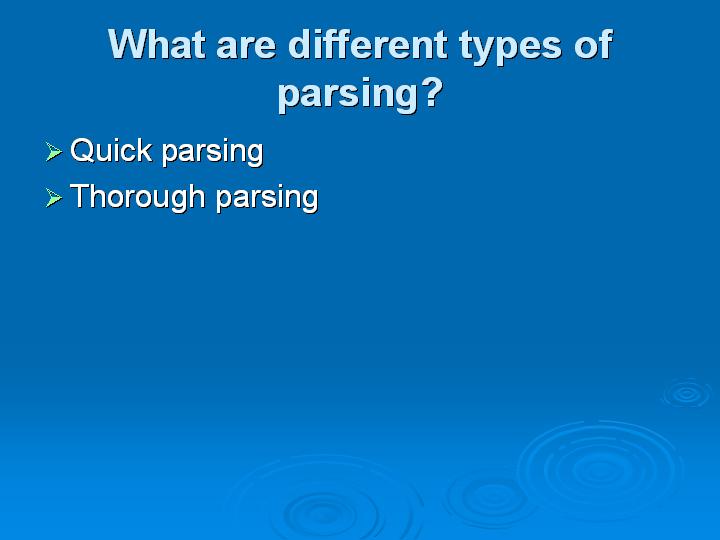 What are different types of parsing?

➢ Quick parsing

➢ Thorough parsing